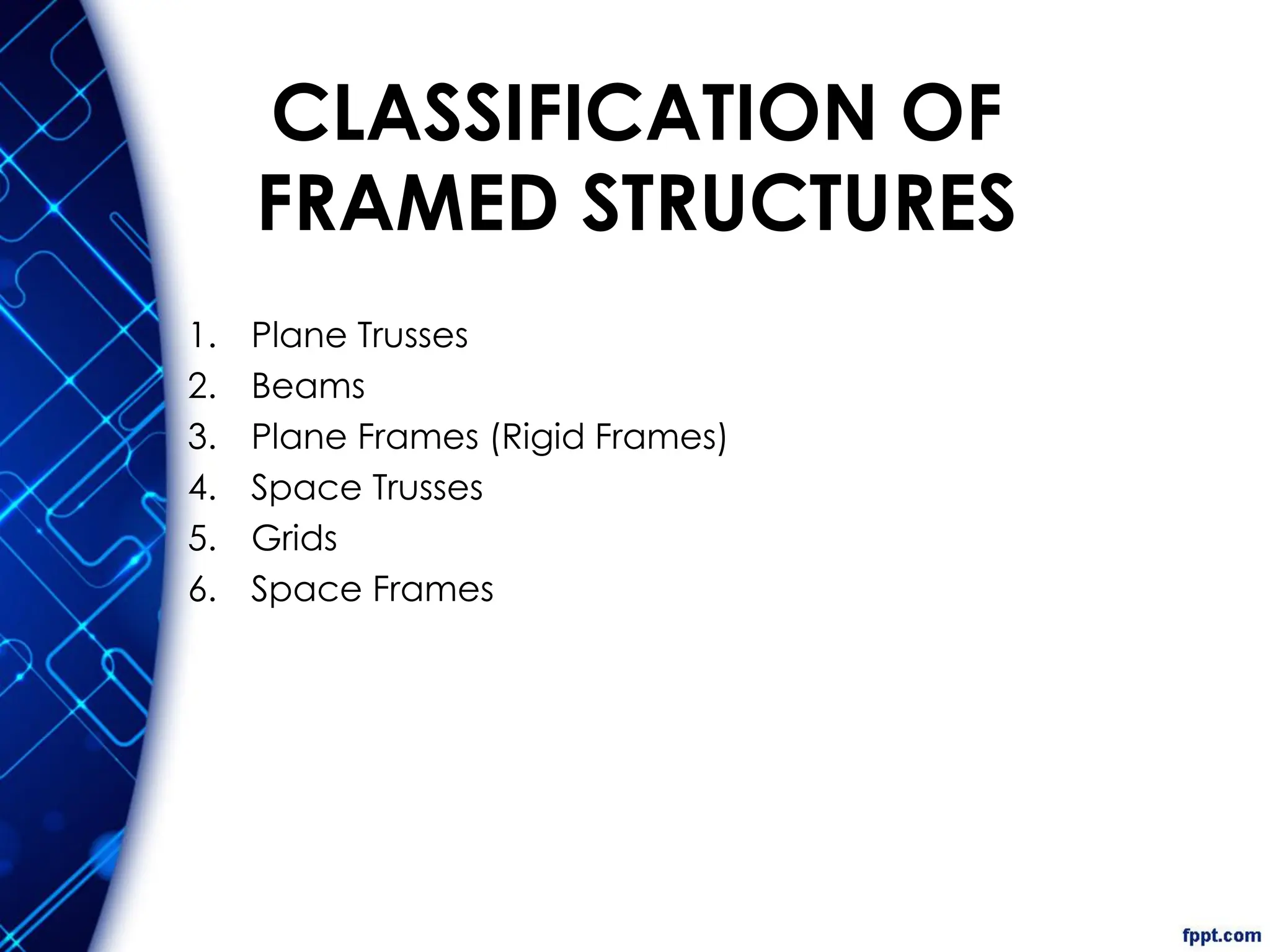 CLASSIFICATION OF FRAMED STRUCTURES

1. Plane Trusses
2. Beams
3. Plane Frames (Rigid Frames)
4. Space Trusses
5. Grids
6. Space Frames

fppt.com